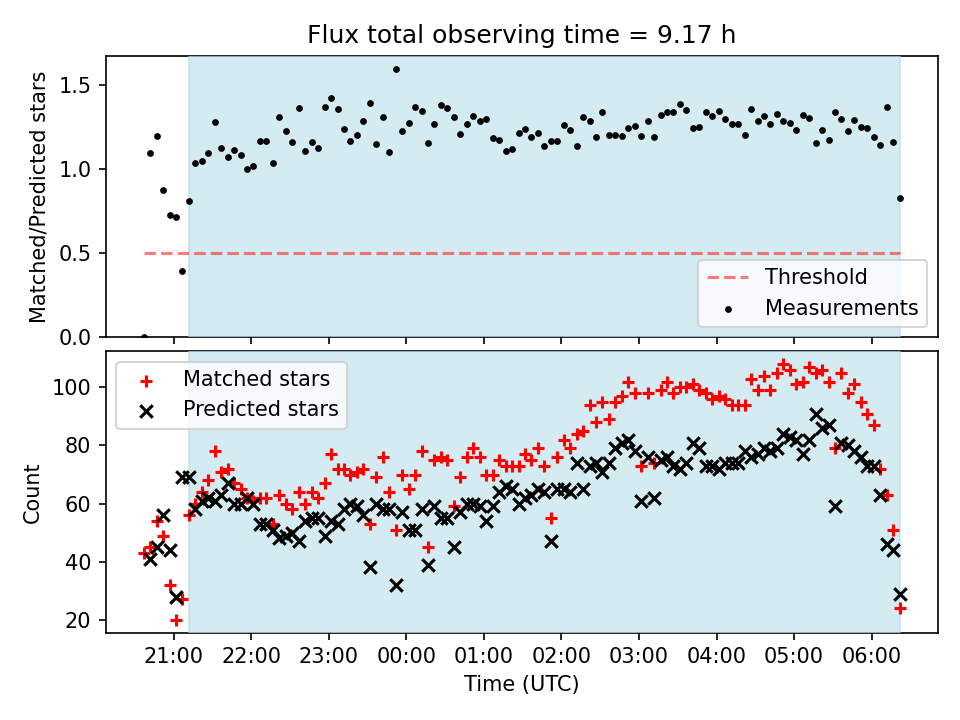 Flux total observing time = 9.17 h

Matched/Predicted stars

1.5
1.0
0.5
0.0

Threshold
Measurements

Matched stars
Predicted stars

Count

100
80
60
40
20

21:00 22:00 23:00 00:00 01:00 02:00 03:00 04:00 05:00 06:00

Time (UTC)